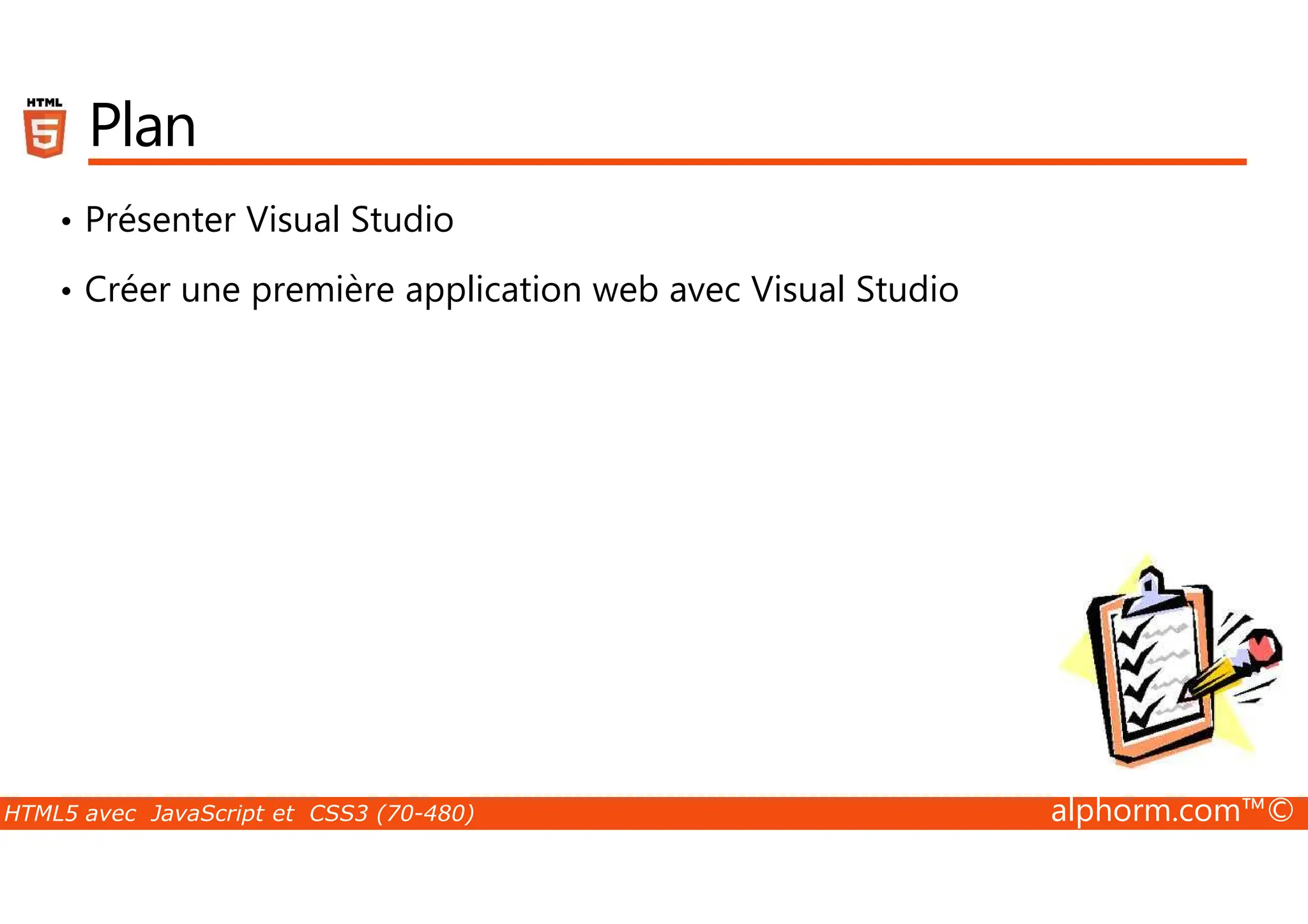 HTML 5

Plan

• Présenter Visual Studio

• Créer une première application web avec Visual Studio

HTML5 avec JavaScript et CSS3 (70-480)

alphorm.com™©